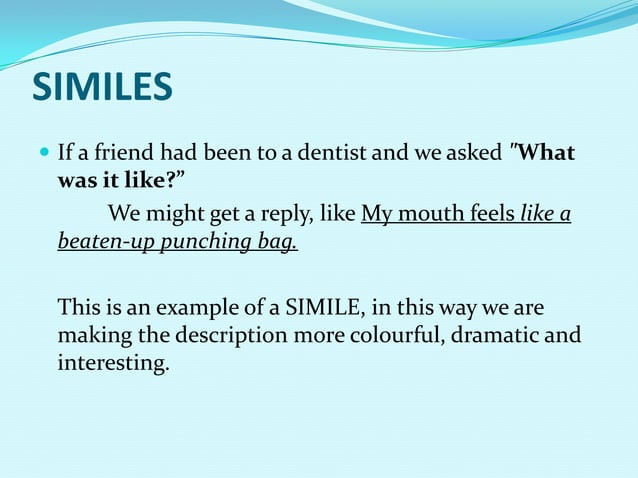 SIMILES

If a friend had been to a dentist and we asked "What was it like?"

We might get a reply, like My mouth feels like a beaten-up punching bag.

This is an example of a SIMILE, in this way we are making the description more colourful, dramatic and interesting.